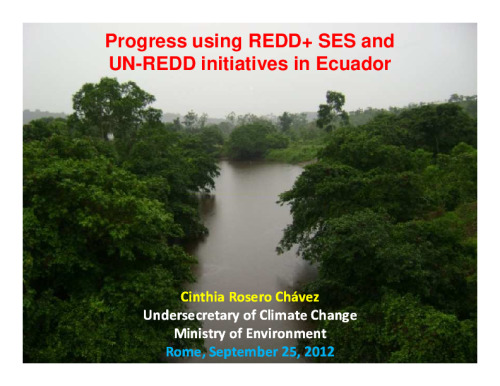 Progress using REDD+ SES and UN-REDD initiatives in Ecuador

Cinthia Rosero Chávez
Undersecretary of Climate Change
Ministry of Environment
Rome, September 25, 2012